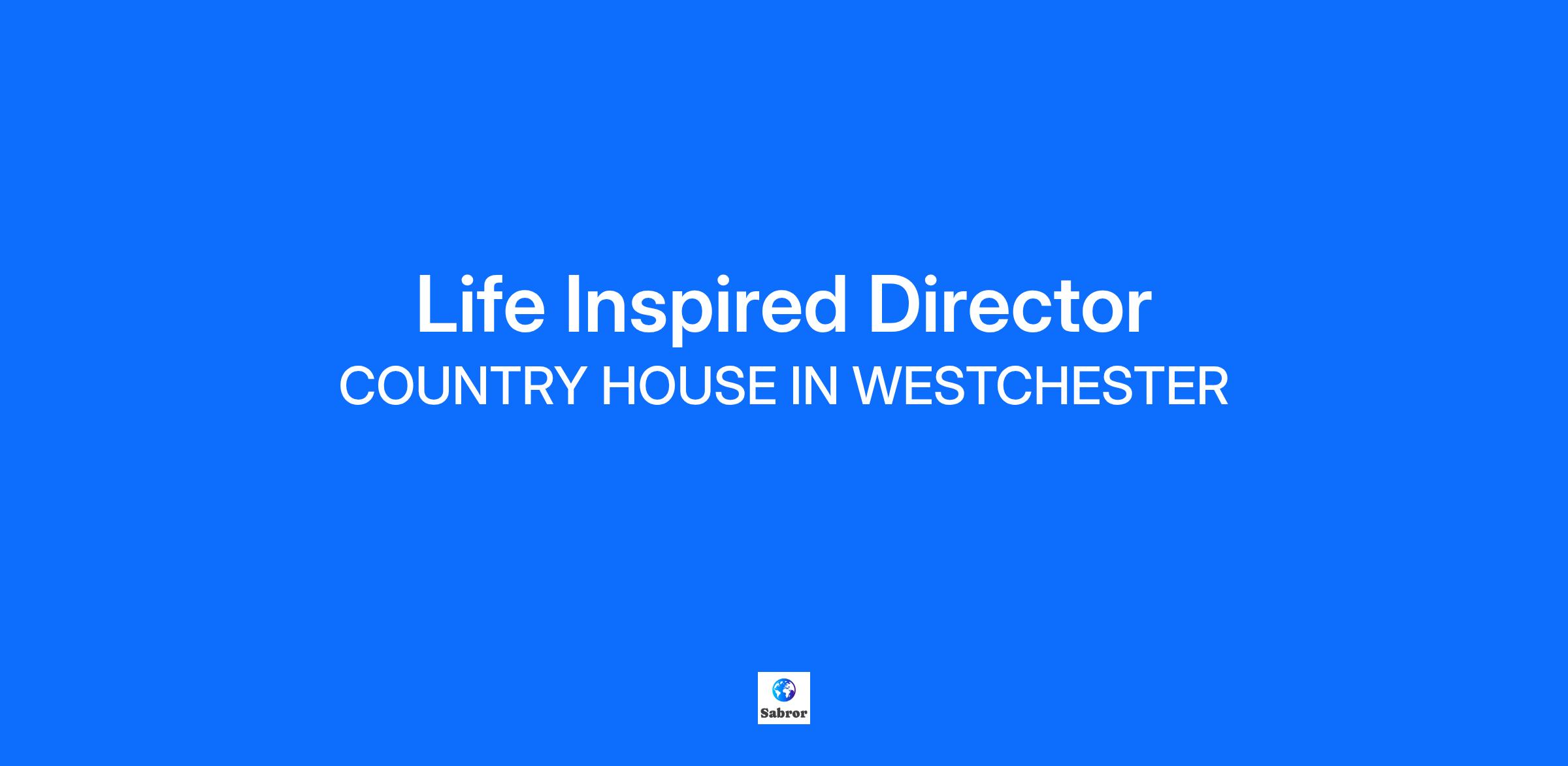 Life Inspired Director
COUNTRY HOUSE IN WESTCHESTER

Sabror